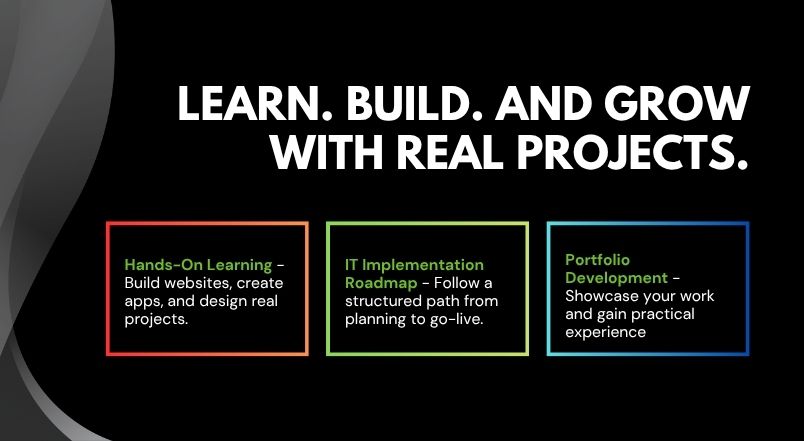 LEARN. BUILD. AND GROW WITH REAL PROJECTS.

Hands-On Learning - Build websites, create apps, and design real projects.

IT Implementation Roadmap - Follow a structured path from planning to go-live.

Portfolio Development - Showcase your work and gain practical experience